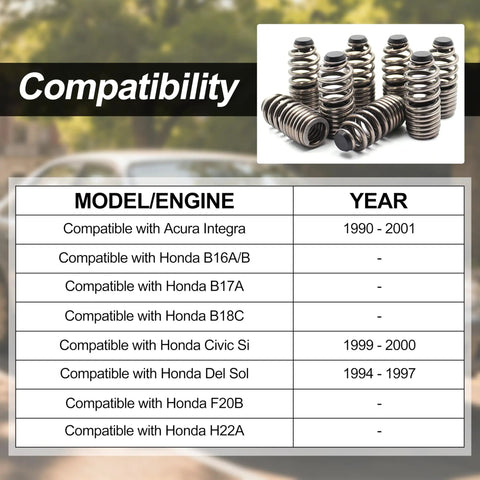 Compatibility

| MODEL/ENGINE | YEAR |
|---|---|
| Compatible with Acura Integra | 1990 - 2001 |
| Compatible with Honda B16A/B | - |
| Compatible with Honda B17A | - |
| Compatible with Honda B18C | - |
| Compatible with Honda Civic Si | 1999 - 2000 |
| Compatible with Honda Del Sol | 1994 - 1997 |
| Compatible with Honda F20B | - |
| Compatible with Honda H22A | - |